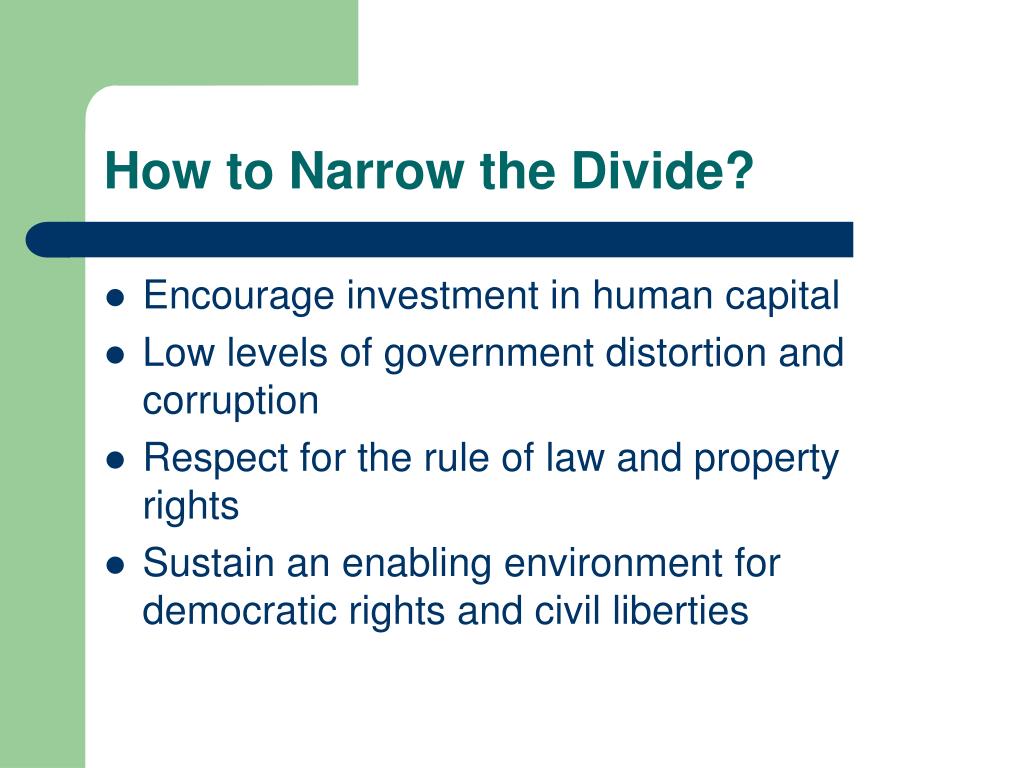 How to Narrow the Divide?

- Encourage investment in human capital
- Low levels of government distortion and corruption
- Respect for the rule of law and property rights
- Sustain an enabling environment for democratic rights and civil liberties